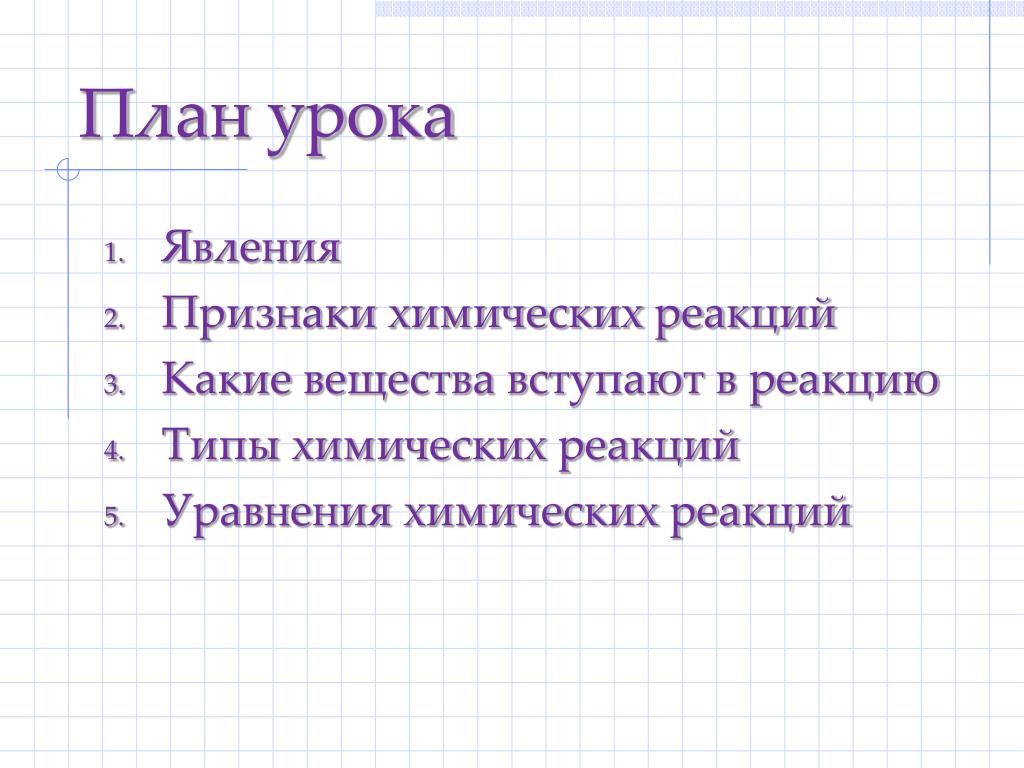 План урока

1. Явления
2. Признаки химических реакций
3. Какие вещества вступают в реакцию
4. Типы химических реакций
5. Уравнения химических реакций